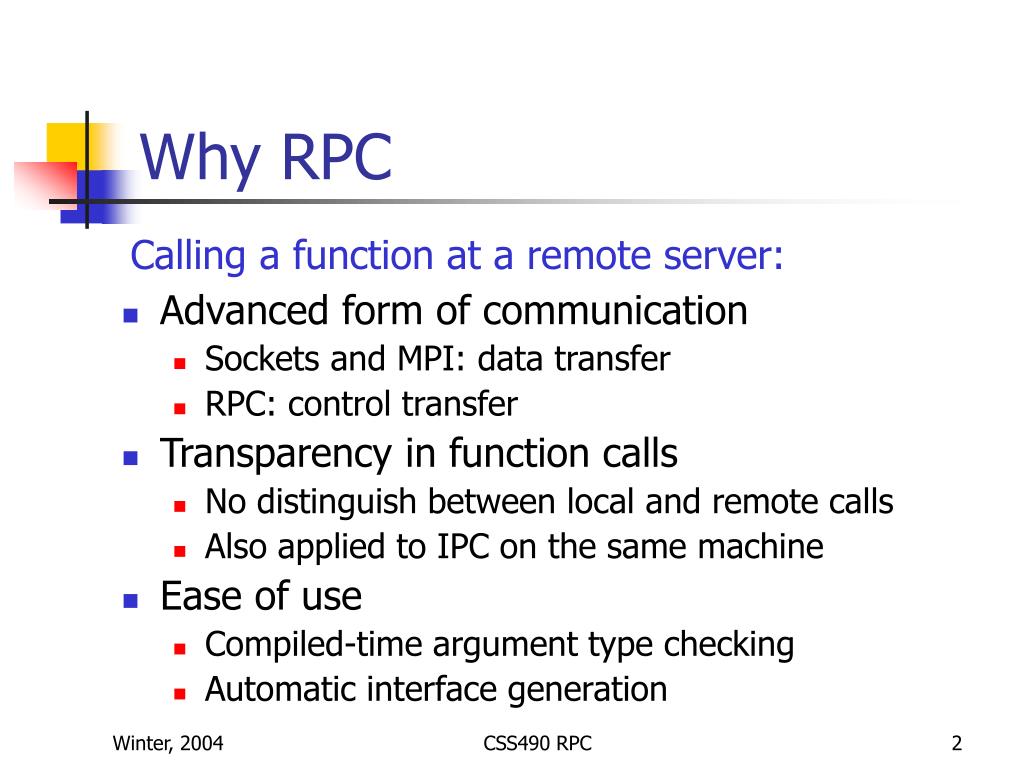 Why RPC

Calling a function at a remote server:

- Advanced form of communication
  - Sockets and MPI: data transfer
  - RPC: control transfer
- Transparency in function calls
  - No distinguish between local and remote calls
  - Also applied to IPC on the same machine
- Ease of use
  - Compiled-time argument type checking
  - Automatic interface generation

Winter, 2004

CSS490 RPC

2